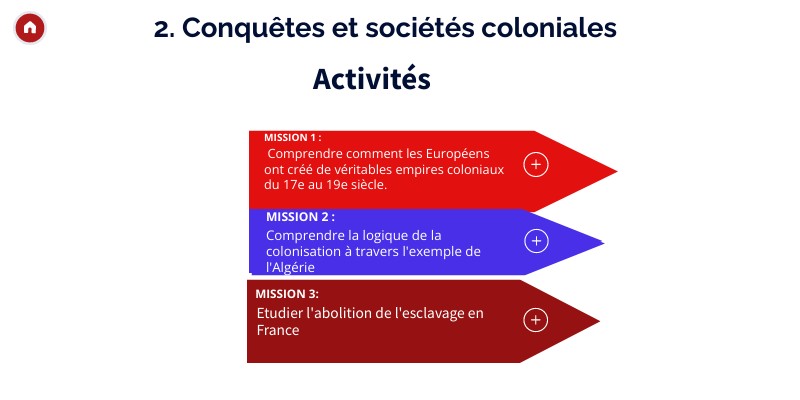 2. Conquêtes et sociétés coloniales

Activités

MISSION 1 :
Comprendre comment les Européens ont créé de véritables empires coloniaux du 17e au 19e siècle.

MISSION 2 :
Comprendre la logique de la colonisation à travers l'exemple de l'Algérie

MISSION 3:
Etudier l'abolition de l'esclavage en France